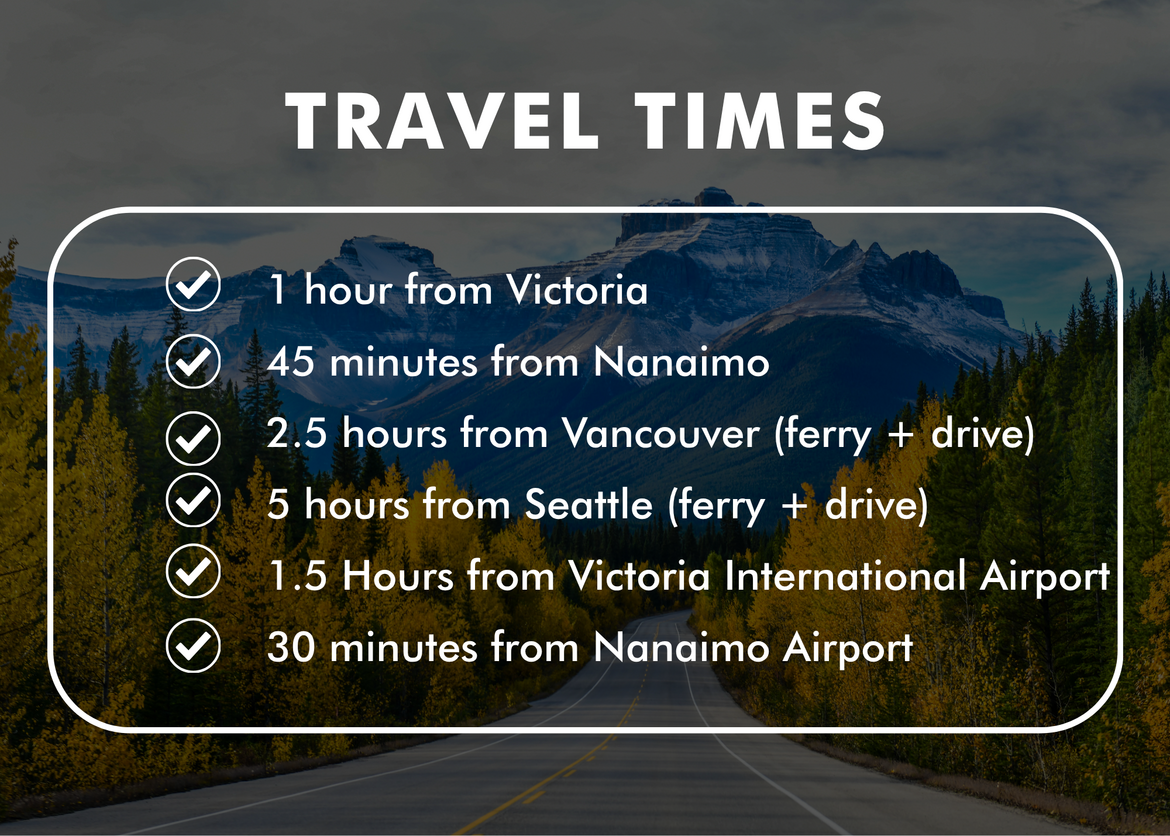 TRAVEL TIMES

1 hour from Victoria
45 minutes from Nanaimo
2.5 hours from Vancouver (ferry + drive)
5 hours from Seattle (ferry + drive)
1.5 Hours from Victoria International Airport
30 minutes from Nanaimo Airport